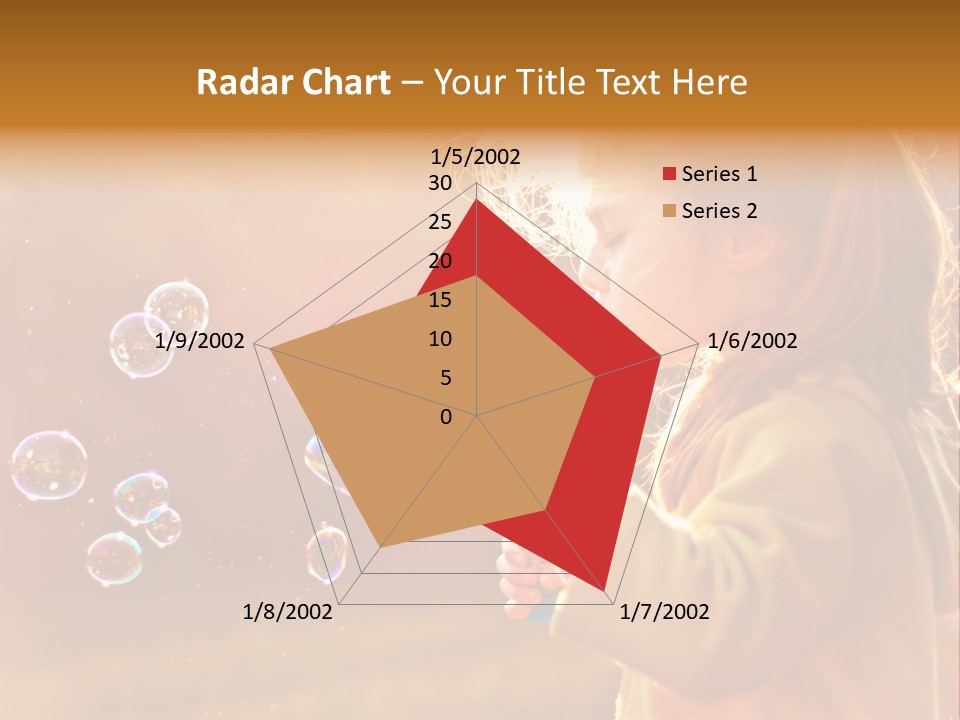 Radar Chart – Your Title Text Here

1/5/2002
30
25
20
15
10
5
0
1/6/2002
1/7/2002
1/8/2002
1/9/2002

Series 1
Series 2